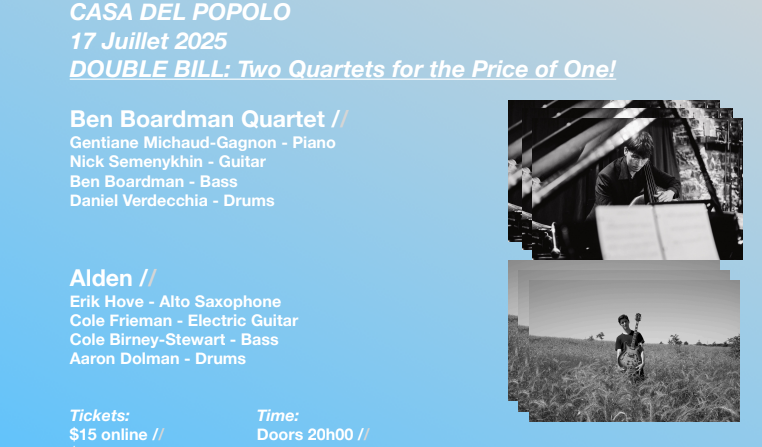 CASA DEL POPOLO
17 Juillet 2025
DOUBLE BILL: Two Quartets for the Price of One!

Ben Boardman Quartet //
Gentiane Michaud-Gagnon - Piano
Nick Semenykhin - Guitar
Ben Boardman - Bass
Daniel Verdecchia - Drums

Alden //
Erik Hove - Alto Saxophone
Cole Frieman - Electric Guitar
Cole Birney-Stewart - Bass
Aaron Dolman - Drums

Tickets:
$15 online //

Time:
Doors 20h00 //